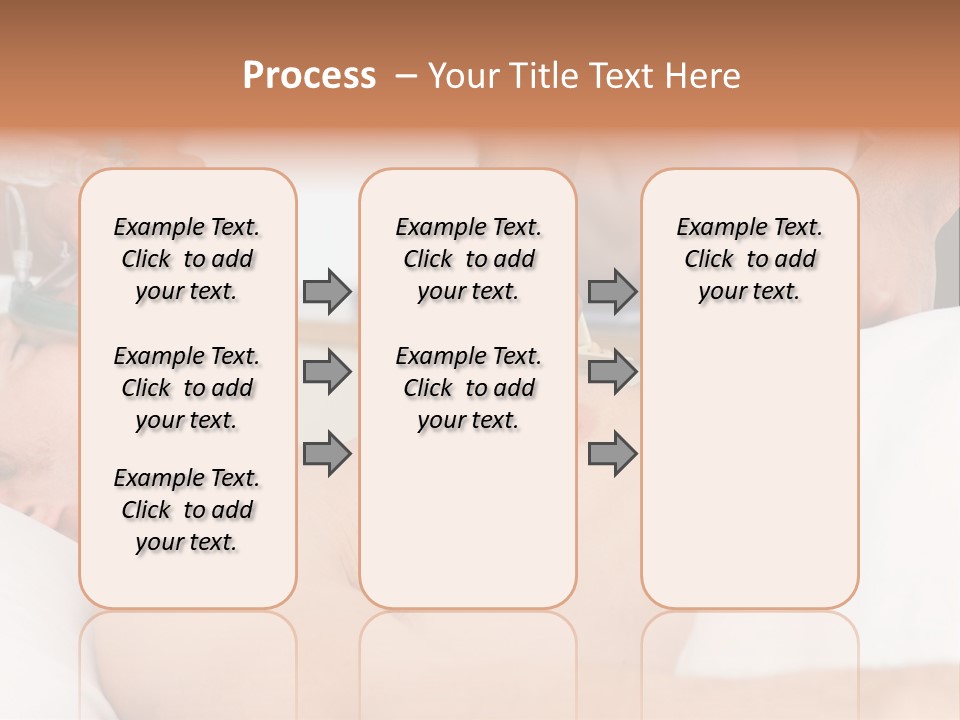 Process – Your Title Text Here

Example Text. Click to add your text.

Example Text. Click to add your text.

Example Text. Click to add your text.

Example Text. Click to add your text.

Example Text. Click to add your text.

Example Text. Click to add your text.